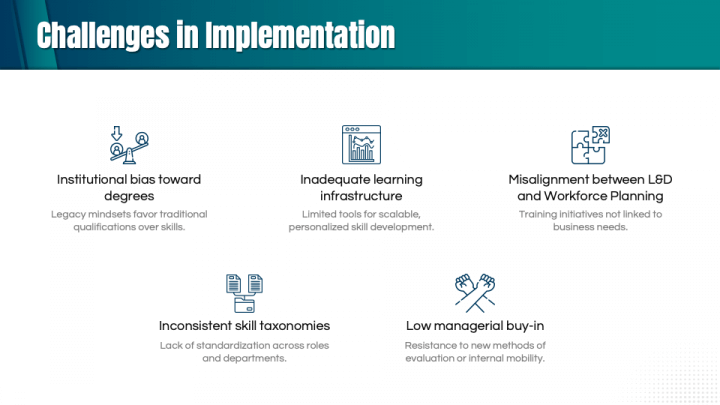 Challenges in Implementation

Institutional bias toward degrees

Legacy mindsets favor traditional qualifications over skills.

Inadequate learning infrastructure

Limited tools for scalable, personalized skill development.

Misalignment between L&D and Workforce Planning

Training initiatives not linked to business needs.

Inconsistent skill taxonomies

Lack of standardization across roles and departments.

Low managerial buy-in

Resistance to new methods of evaluation or internal mobility.